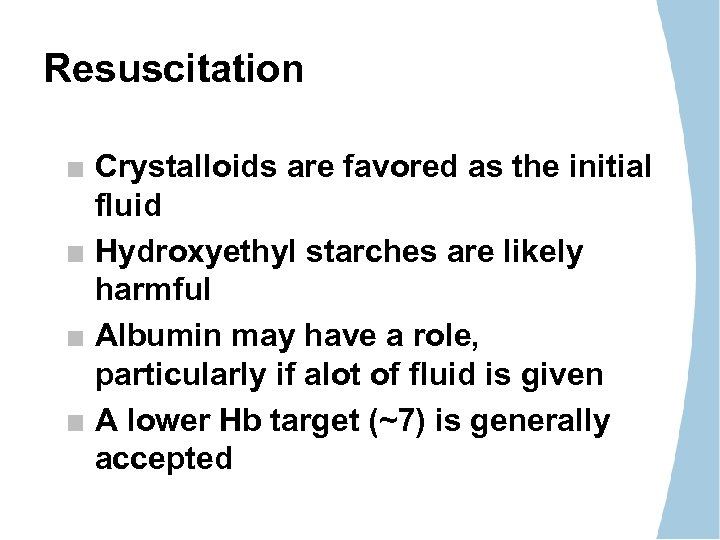 Resuscitation

■ Crystalloids are favored as the initial fluid

■ Hydroxyethyl starches are likely harmful

■ Albumin may have a role, particularly if alot of fluid is given

■ A lower Hb target (~7) is generally accepted